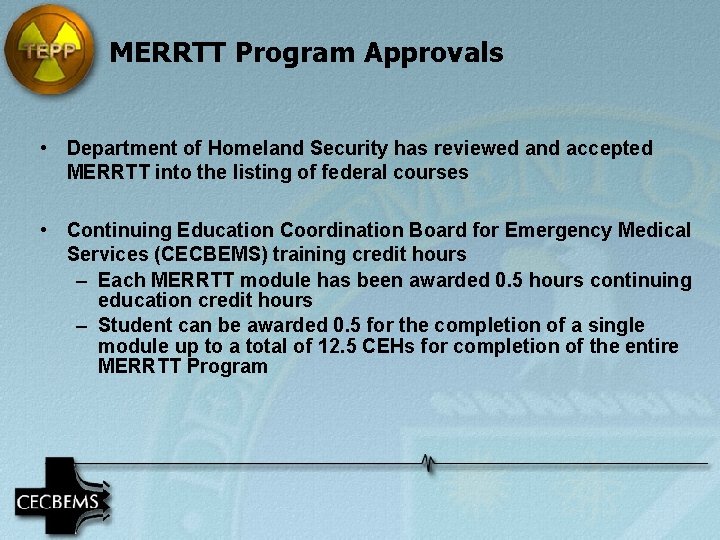 TEPP

MERRTT Program Approvals

• Department of Homeland Security has reviewed and accepted MERRTT into the listing of federal courses

• Continuing Education Coordination Board for Emergency Medical Services (CECBEMS) training credit hours
– Each MERRTT module has been awarded 0.5 hours continuing education credit hours
– Student can be awarded 0.5 for the completion of a single module up to a total of 12.5 CEHs for completion of the entire MERRTT Program

CECBEMS